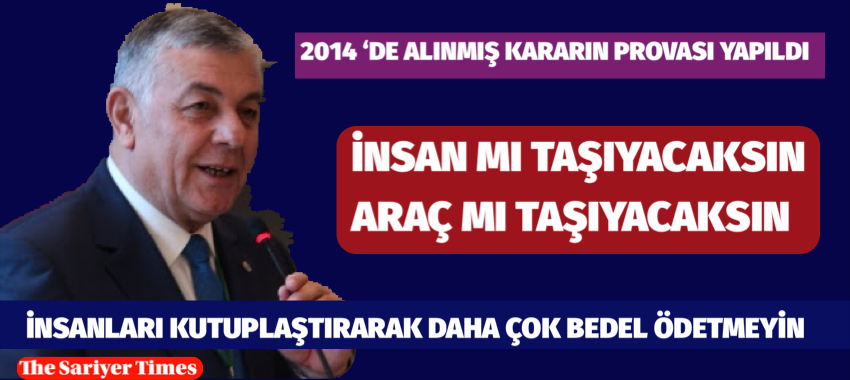 2014 ‘DE ALINMIŞ KARARIN PROVASI YAPILDI

İNSAN MI TAŞIYACAKSIN ARAÇ MI TAŞIYACAKSIN

İNSANLARI KUTUPLAŞTIRARAK DAHA ÇOK BEDEL ÖDETMEYİN

The Sariyer Times